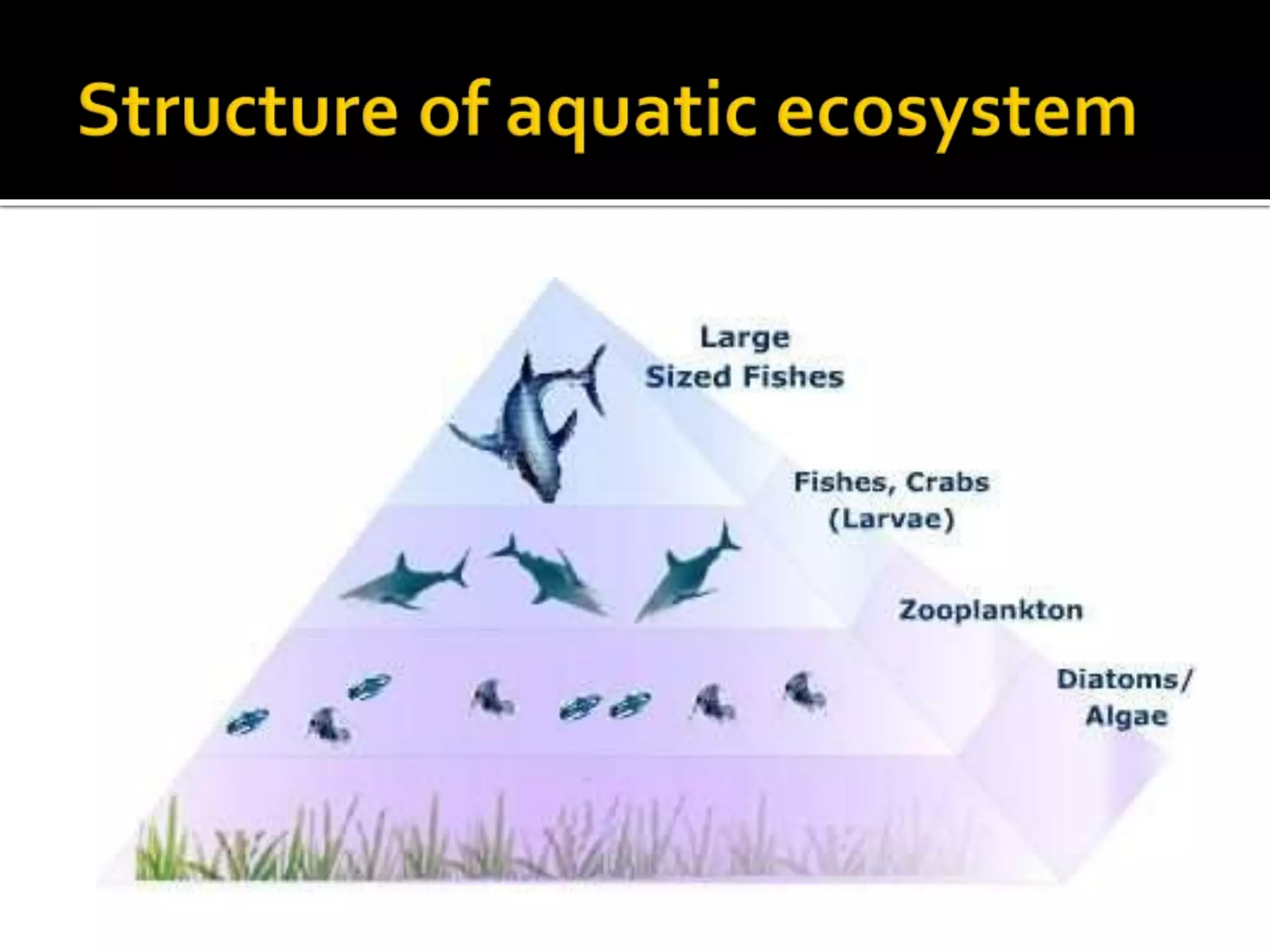 Structure of aquatic ecosystem

Large Sized Fishes

Fishes, Crabs (Larvae)

Zooplankton

Diatoms/ Algae